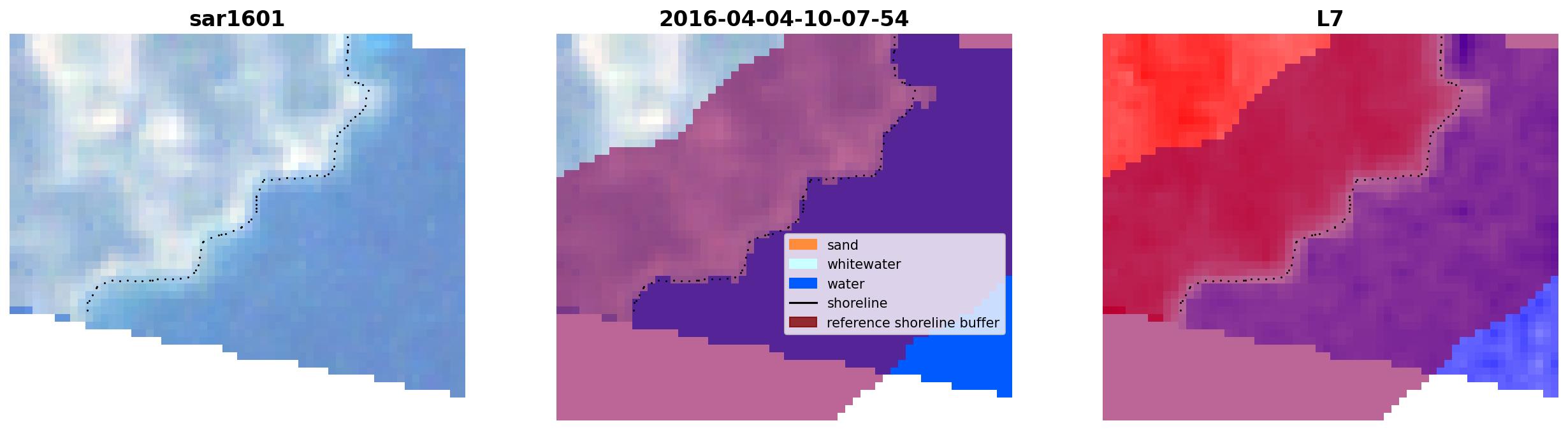 sar1601

2016-04-04-10-07-54

sand
whitewater
water
shoreline
reference shoreline buffer

L7